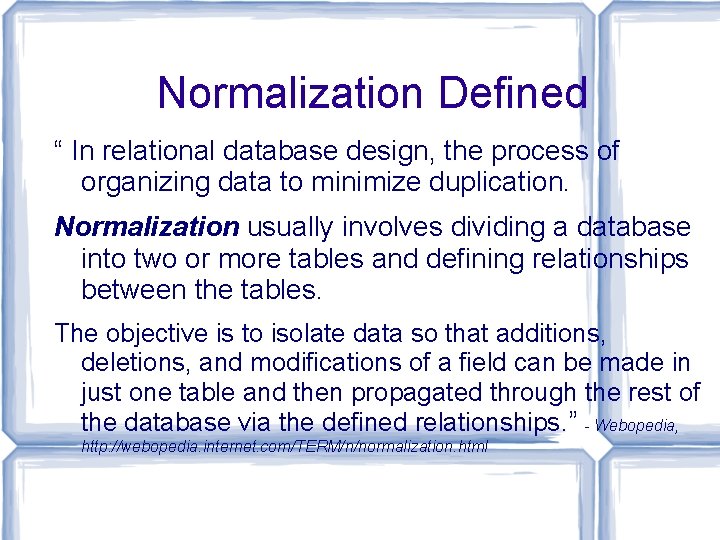 Normalization Defined

“ In relational database design, the process of organizing data to minimize duplication.

Normalization usually involves dividing a database into two or more tables and defining relationships between the tables.

The objective is to isolate data so that additions, deletions, and modifications of a field can be made in just one table and then propagated through the rest of the database via the defined relationships.” - Webopedia, http://webopedia.internet.com/TERM/n/normalization.html